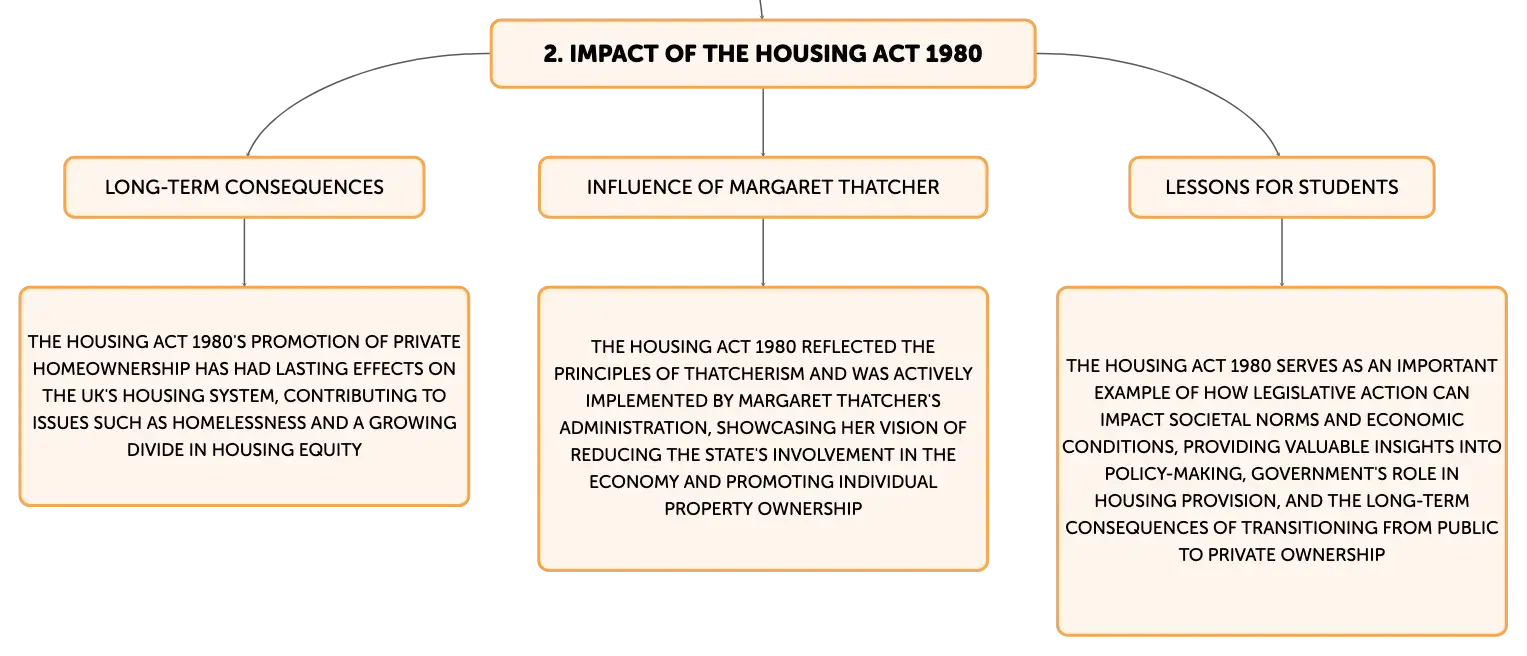 2. IMPACT OF THE HOUSING ACT 1980

LONG-TERM CONSEQUENCES

THE HOUSING ACT 1980'S PROMOTION OF PRIVATE HOMEOWNERSHIP HAS HAD LASTING EFFECTS ON THE UK'S HOUSING SYSTEM, CONTRIBUTING TO ISSUES SUCH AS HOMELESSNESS AND A GROWING DIVIDE IN HOUSING EQUITY

INFLUENCE OF MARGARET THATCHER

THE HOUSING ACT 1980 REFLECTED THE PRINCIPLES OF THATCHERISM AND WAS ACTIVELY IMPLEMENTED BY MARGARET THATCHER'S ADMINISTRATION, SHOWCASING HER VISION OF REDUCING THE STATE'S INVOLVEMENT IN THE ECONOMY AND PROMOTING INDIVIDUAL PROPERTY OWNERSHIP

LESSONS FOR STUDENTS

THE HOUSING ACT 1980 SERVES AS AN IMPORTANT EXAMPLE OF HOW LEGISLATIVE ACTION CAN IMPACT SOCIETAL NORMS AND ECONOMIC CONDITIONS, PROVIDING VALUABLE INSIGHTS INTO POLICY-MAKING, GOVERNMENT'S ROLE IN HOUSING PROVISION, AND THE LONG-TERM CONSEQUENCES OF TRANSITIONING FROM PUBLIC TO PRIVATE OWNERSHIP